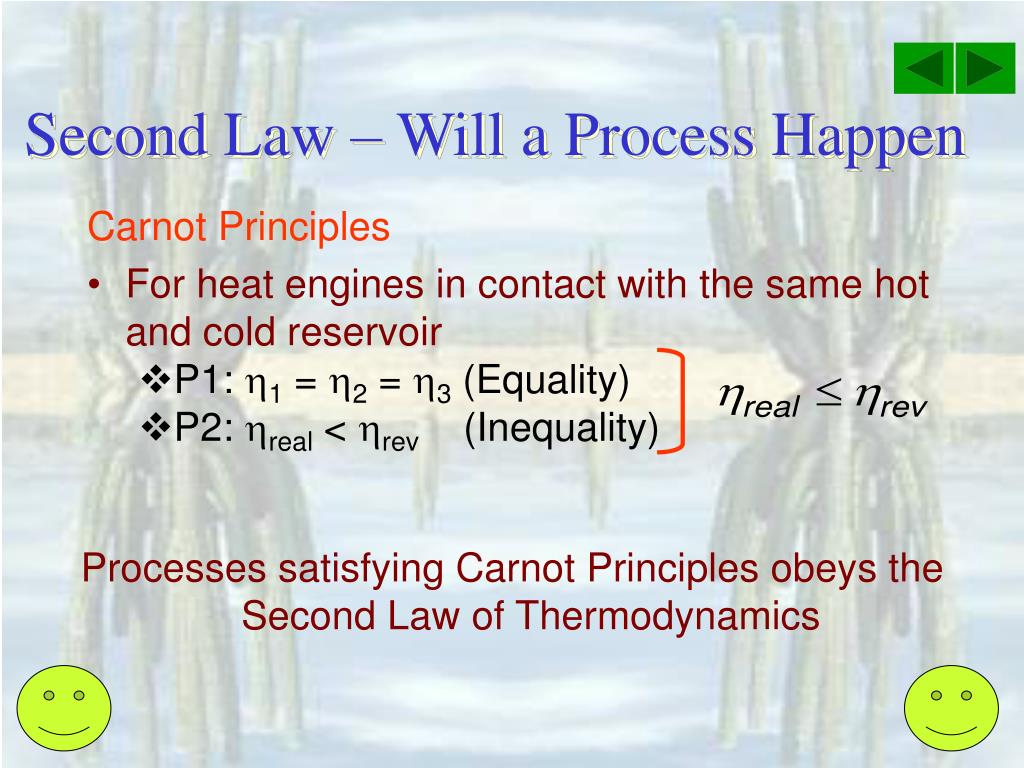 Second Law – Will a Process Happen

Carnot Principles

• For heat engines in contact with the same hot and cold reservoir

❖P1: $\eta_1 = \eta_2 = \eta_3$ (Equality)

❖P2: $\eta_{real} < \eta_{rev}$ (Inequality)

$\eta_{real} \leq \eta_{rev}$

Processes satisfying Carnot Principles obeys the Second Law of Thermodynamics